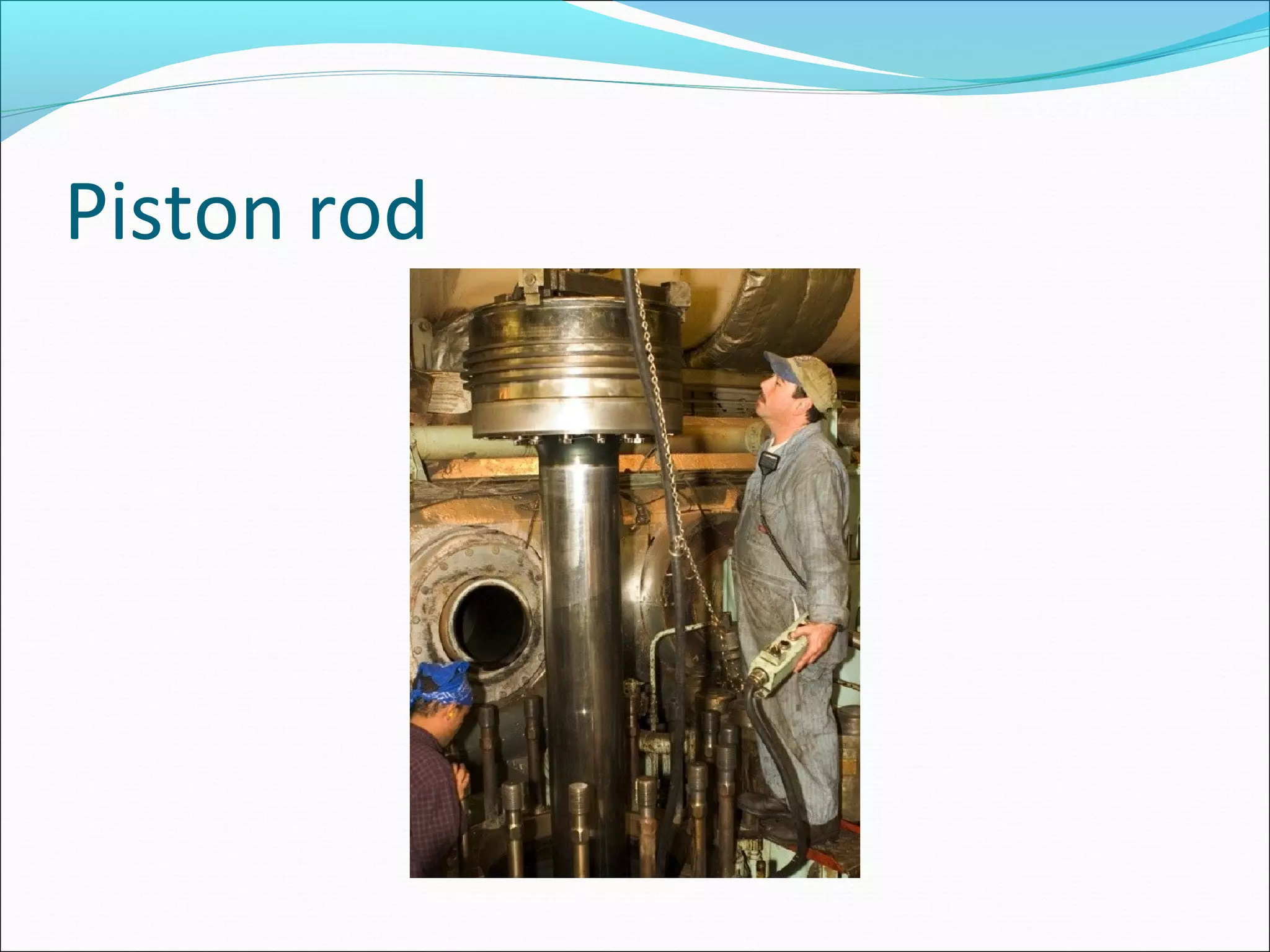 Piston rod